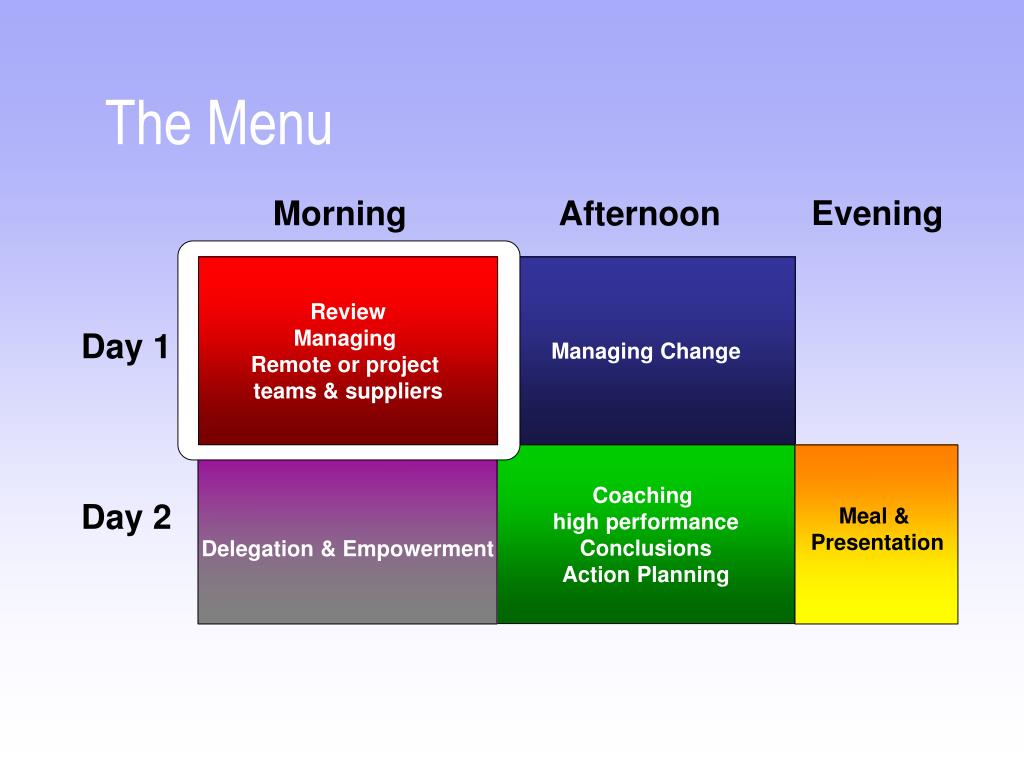 The Menu

| | Morning | Afternoon | Evening |
|---|---|---|---|
| Day 1 | Review Managing Remote or project teams & suppliers | Managing Change | |
| Day 2 | Delegation & Empowerment | Coaching high performance Conclusions Action Planning | Meal & Presentation |